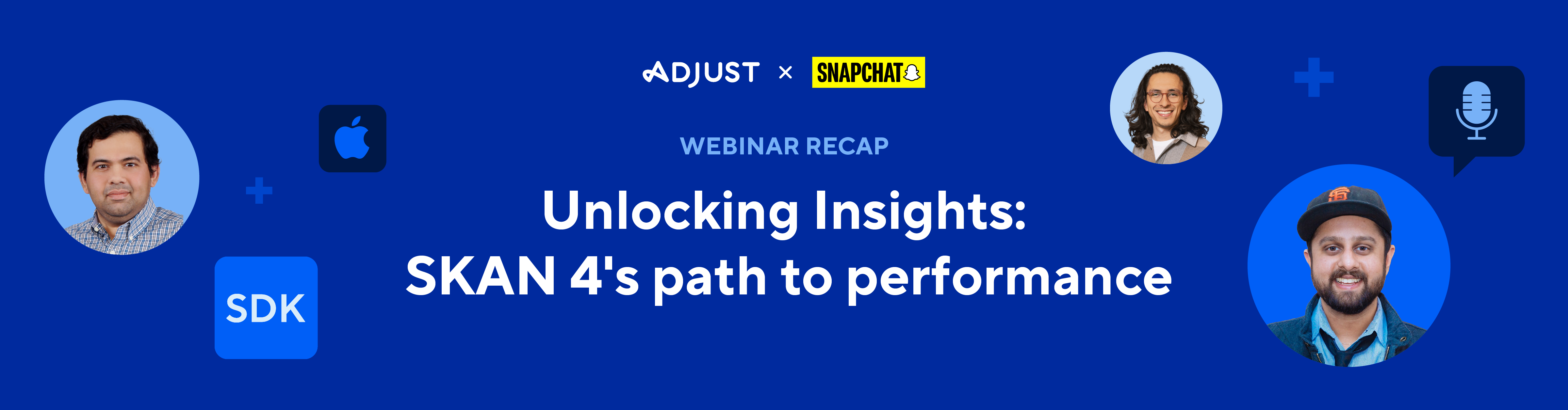 ADJUST × SNAPCHAT

WEBINAR RECAP

Unlocking Insights: SKAN 4's path to performance

SDK